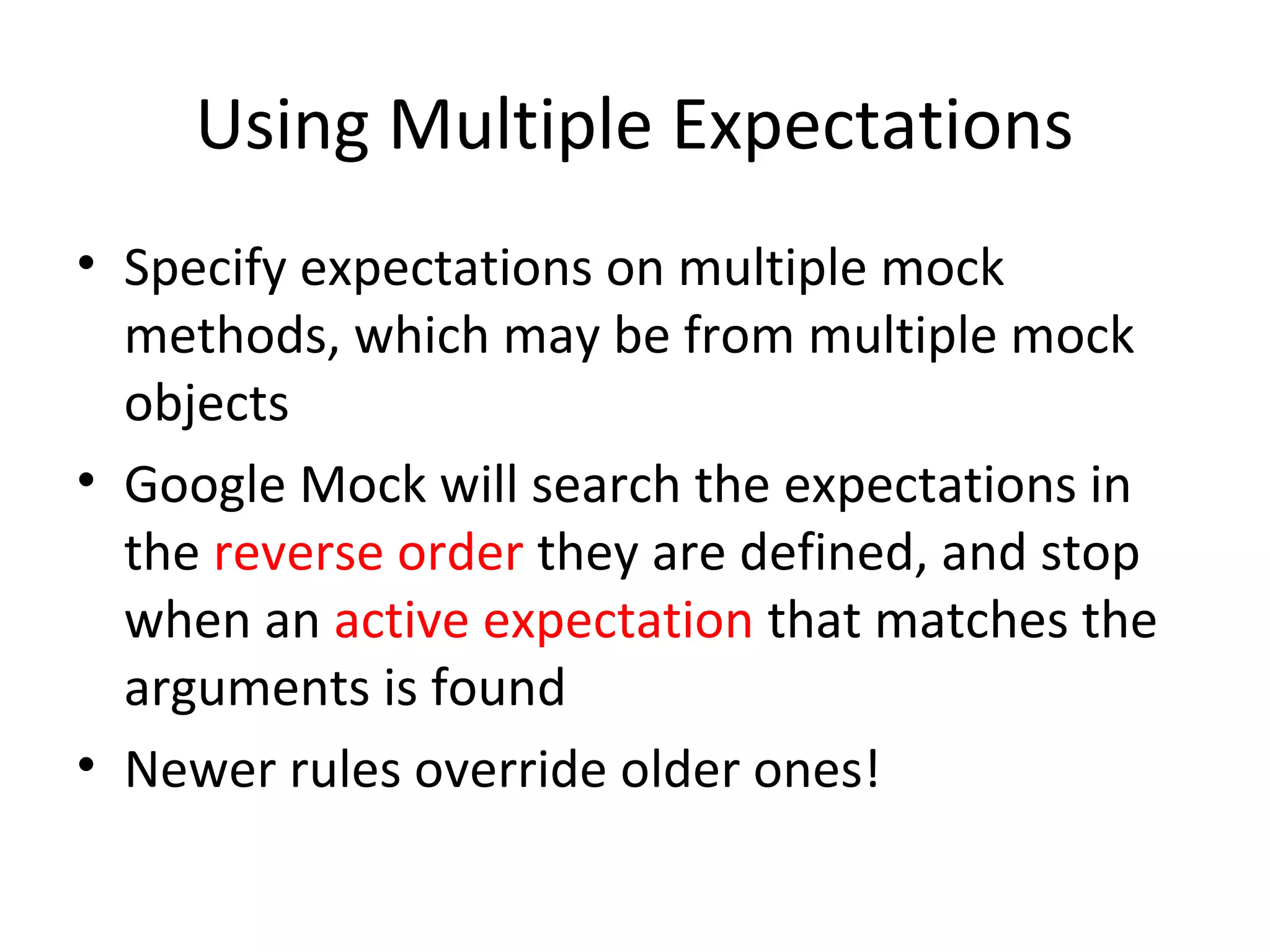 Using Multiple Expectations

• Specify expectations on multiple mock methods, which may be from multiple mock objects

• Google Mock will search the expectations in the reverse order they are defined, and stop when an active expectation that matches the arguments is found

• Newer rules override older ones!